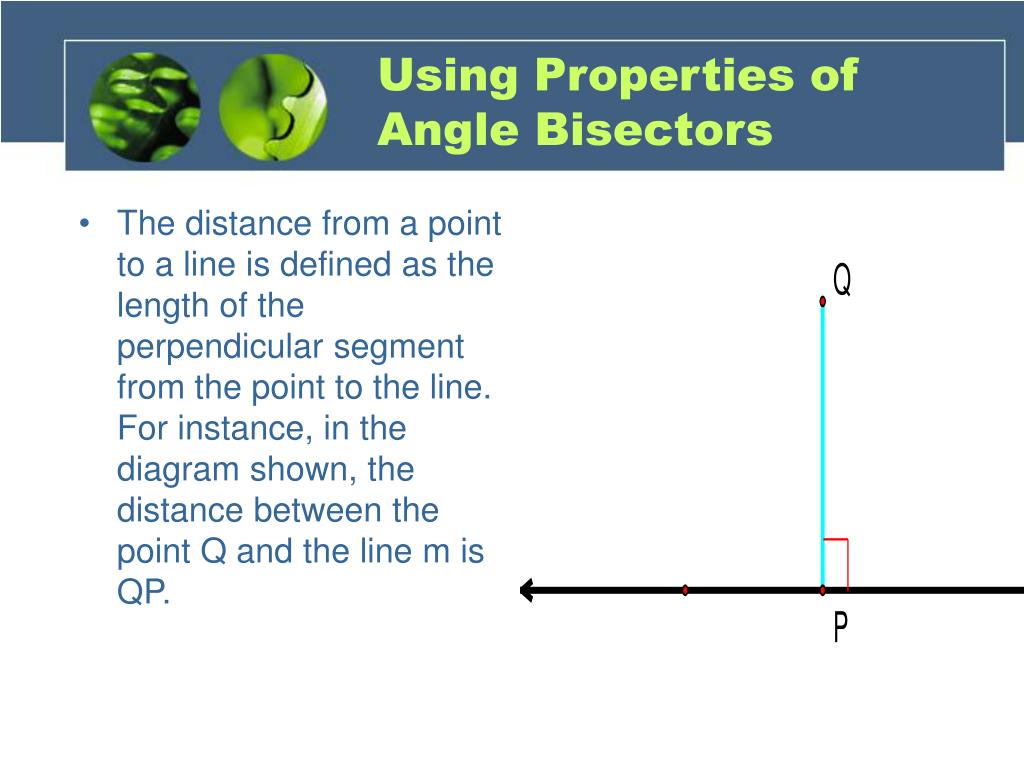 Using Properties of Angle Bisectors

• The distance from a point to a line is defined as the length of the perpendicular segment from the point to the line. For instance, in the diagram shown, the distance between the point Q and the line m is QP.

Q

P